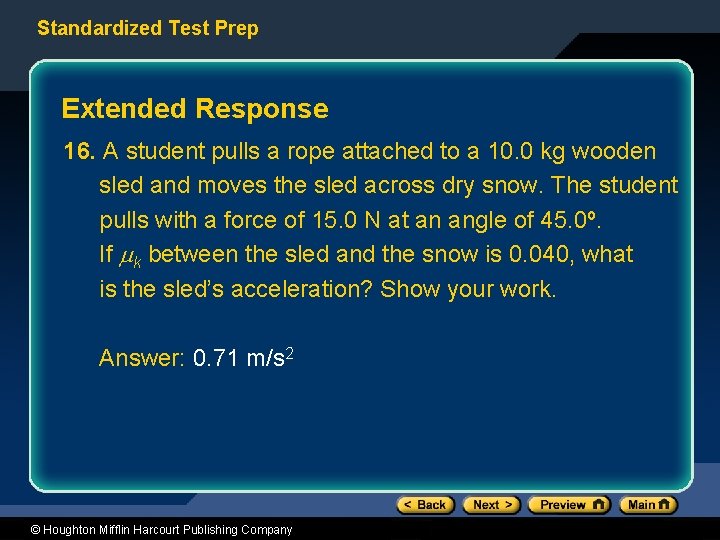 Standardized Test Prep

Extended Response

16. A student pulls a rope attached to a 10.0 kg wooden sled and moves the sled across dry snow. The student pulls with a force of 15.0 N at an angle of 45.0º. If $\mu_k$ between the sled and the snow is 0.040, what is the sled's acceleration? Show your work.

Answer: 0.71 m/s$^2$

< Back Next > Preview Main

© Houghton Mifflin Harcourt Publishing Company